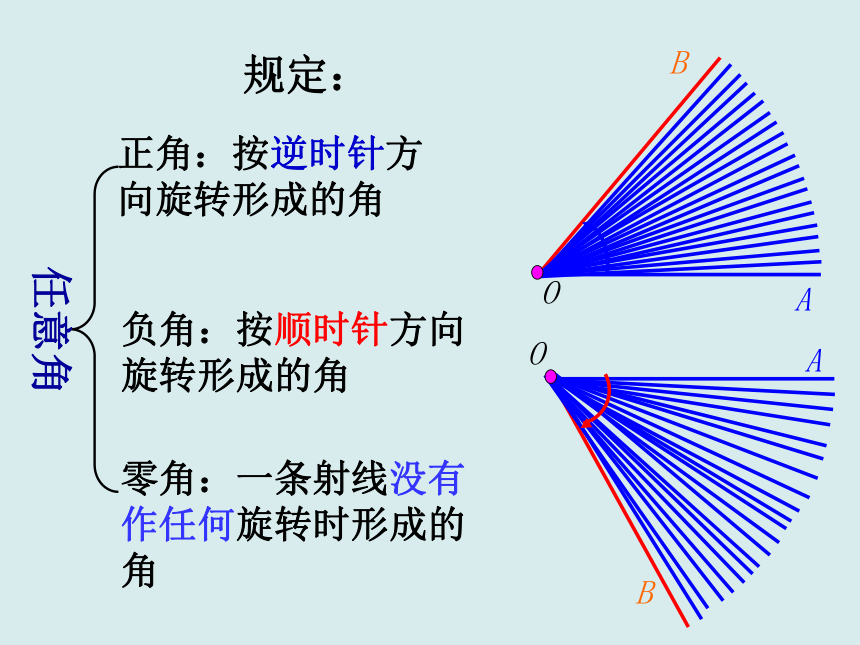 规定：

任意角

正角：按逆时针方向旋转形成的角

负角：按顺时针方向旋转形成的角

零角：一条射线没有作任何旋转时形成的角

B

O

A

O

A

B